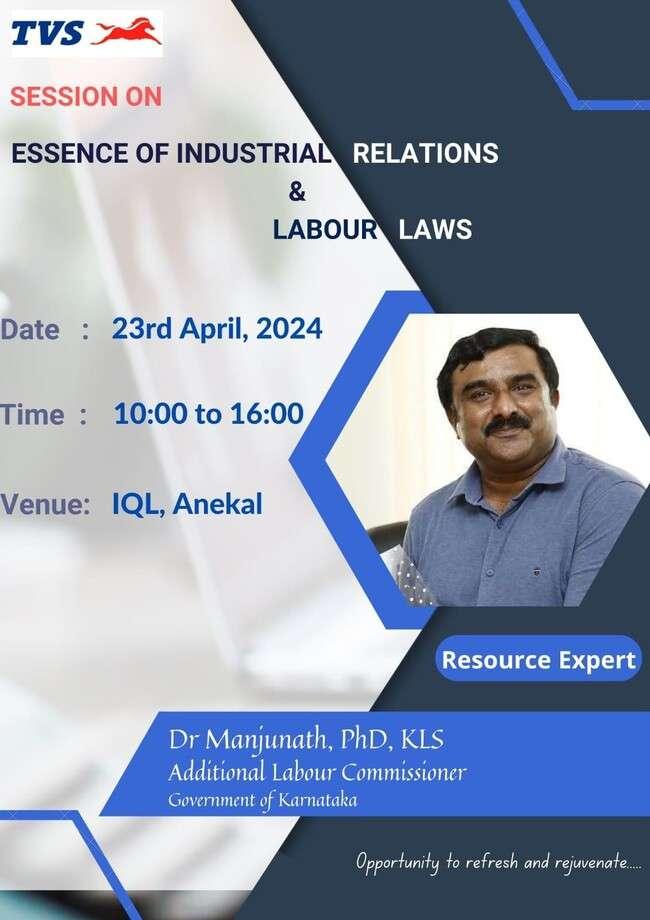 TVS

SESSION ON

ESSENCE OF INDUSTRIAL RELATIONS
&
LABOUR LAWS

Date : 23rd April, 2024

Time : 10:00 to 16:00

Venue: IQL, Anekal

Resource Expert

Dr Manjunath, PhD, KLS
Additional Labour Commissioner
Government of Karnataka

Opportunity to refresh and rejuvenate.....